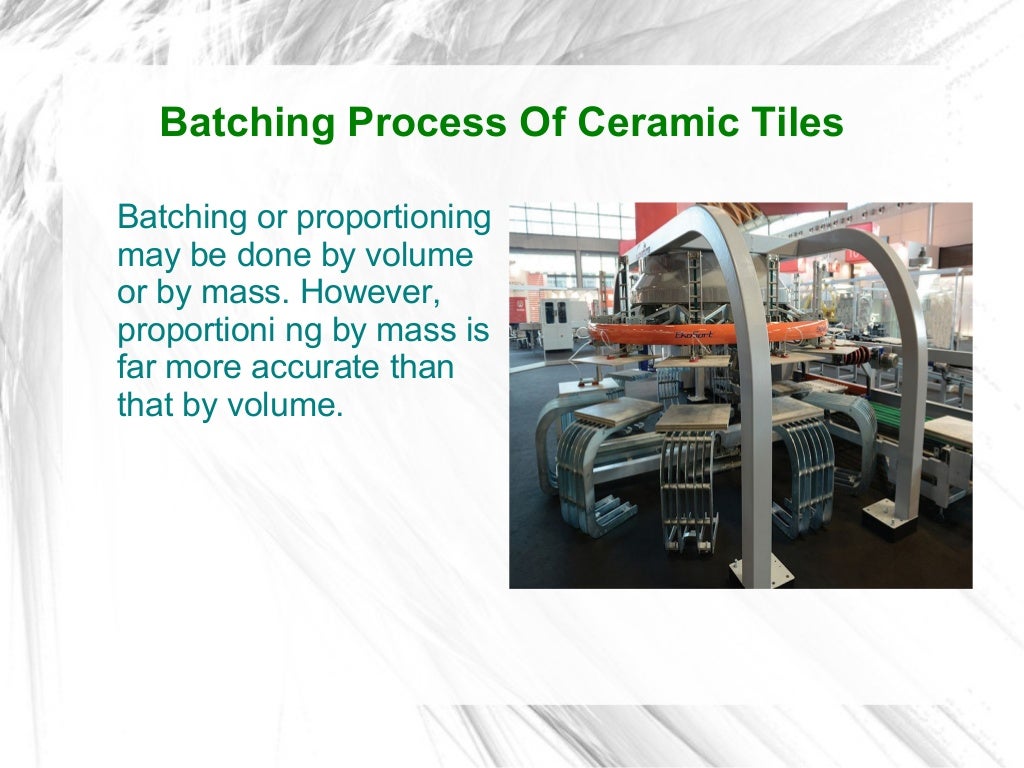 Batching Process Of Ceramic Tiles

Batching or proportioning may be done by volume or by mass. However, proportioni ng by mass is far more accurate than that by volume.

EkoSort